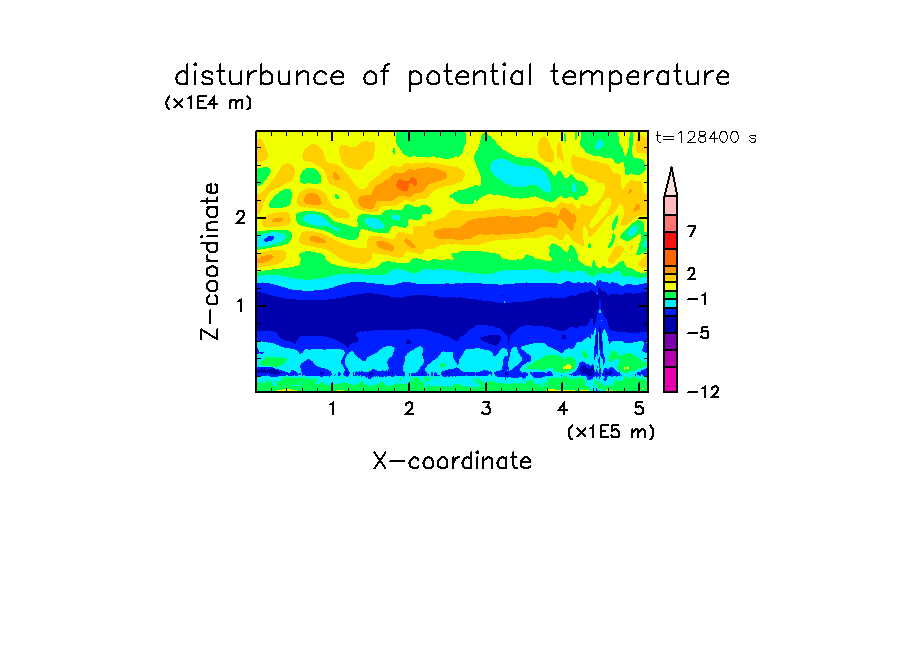 disturbunce of potential temperature

(x1E4 m)

t=128400 s

Z-coordinate

2

1

7

2

−1

−5

−12

1 2 3 4 5

(x1E5 m)

X-coordinate